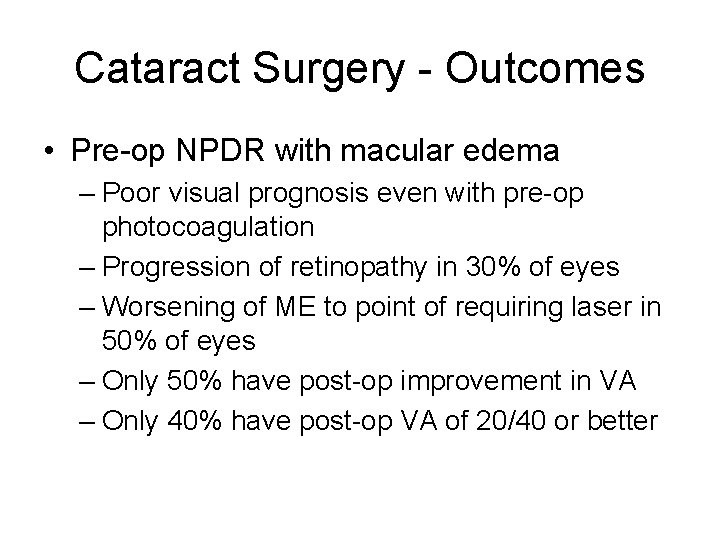 Cataract Surgery - Outcomes

• Pre-op NPDR with macular edema
– Poor visual prognosis even with pre-op photocoagulation
– Progression of retinopathy in 30% of eyes
– Worsening of ME to point of requiring laser in 50% of eyes
– Only 50% have post-op improvement in VA
– Only 40% have post-op VA of 20/40 or better